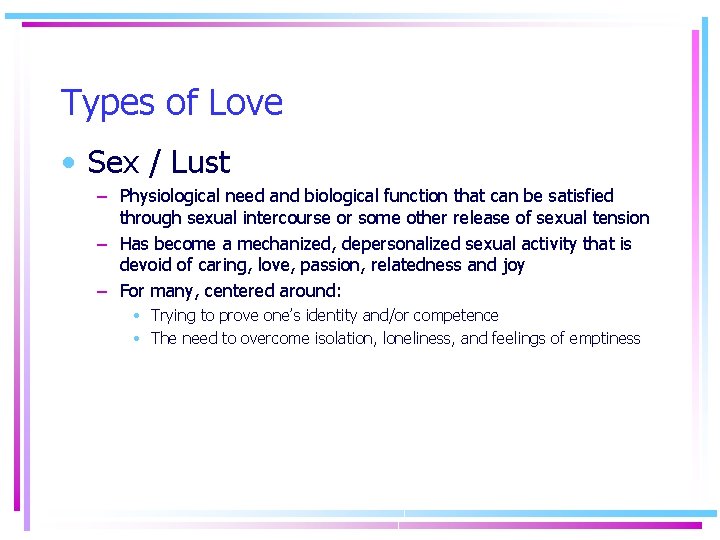 Types of Love

• Sex / Lust
– Physiological need and biological function that can be satisfied through sexual intercourse or some other release of sexual tension
– Has become a mechanized, depersonalized sexual activity that is devoid of caring, love, passion, relatedness and joy
– For many, centered around:
• Trying to prove one's identity and/or competence
• The need to overcome isolation, loneliness, and feelings of emptiness